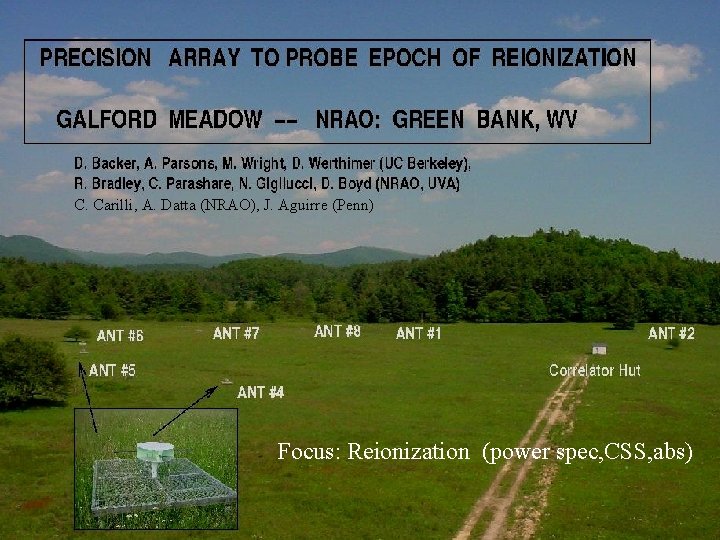 PRECISION ARRAY TO PROBE EPOCH OF REIONIZATION

GALFORD MEADOW -- NRAO: GREEN BANK, WV

D. Backer, A. Parsons, M. Wright, D. Werthimer (UC Berkeley),
R. Bradley, C. Parashare, N. Gigliucci, D. Boyd (NRAO, UVA)
C. Carilli, A. Datta (NRAO), J. Aguirre (Penn)

ANT #6
ANT #7
ANT #8
ANT #1
ANT #2
ANT #5
ANT #4
Correlator Hut

Focus: Reionization (power spec,CSS,abs)